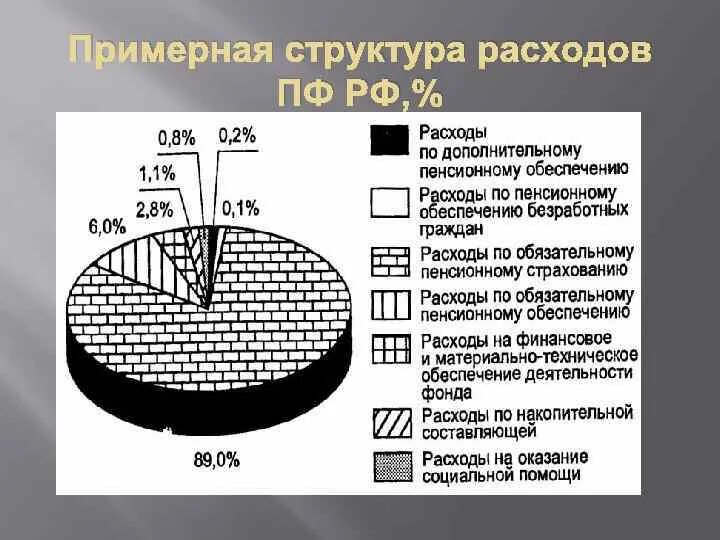 Примерная структура расходов ПФ РФ,%

0,8%
0,2%
1,1%
2,8%
0,1%
6,0%
89,0%

Расходы по дополнительному пенсионному обеспечению

Расходы по пенсионному обеспечению безработных граждан

Расходы по обязательному пенсионному страхованию

Расходы по обязательному пенсионному обеспечению

Расходы на финансовое и материально-техническое обеспечение деятельности фонда

Расходы по накопительной составляющей

Расходы на оказание социальной помощи